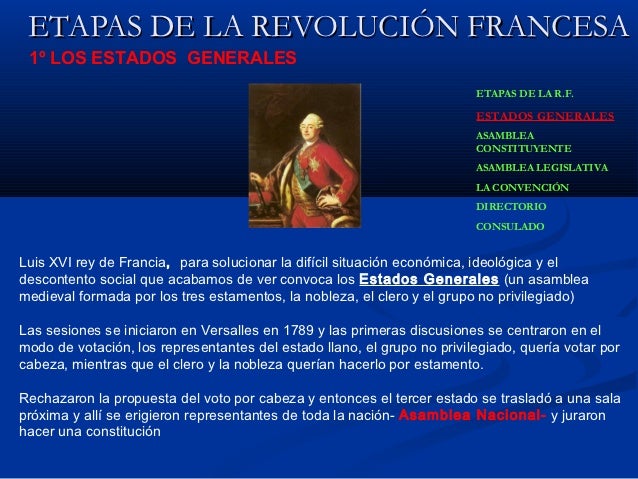 ETAPAS DE LA REVOLUCIÓN FRANCESA
1º LOS ESTADOS GENERALES

ETAPAS DE LA R.F.
ESTADOS GENERALES
ASAMBLEA CONSTITUYENTE
ASAMBLEA LEGISLATIVA
LA CONVENCIÓN
DIRECTORIO
CONSULADO

Luis XVI rey de Francia, para solucionar la difícil situación económica, ideológica y el descontento social que acabamos de ver convoca los Estados Generales (un asamblea medieval formada por los tres estamentos, la nobleza, el clero y el grupo no privilegiado)

Las sesiones se iniciaron en Versalles en 1789 y las primeras discusiones se centraron en el modo de votación, los representantes del estado llano, el grupo no privilegiado, quería votar por cabeza, mientras que el clero y la nobleza querían hacerlo por estamento.

Rechazaron la propuesta del voto por cabeza y entonces el tercer estado se trasladó a una sala próxima y allí se erigieron representantes de toda la nación- Asamblea Nacional- y juraron hacer una constitución